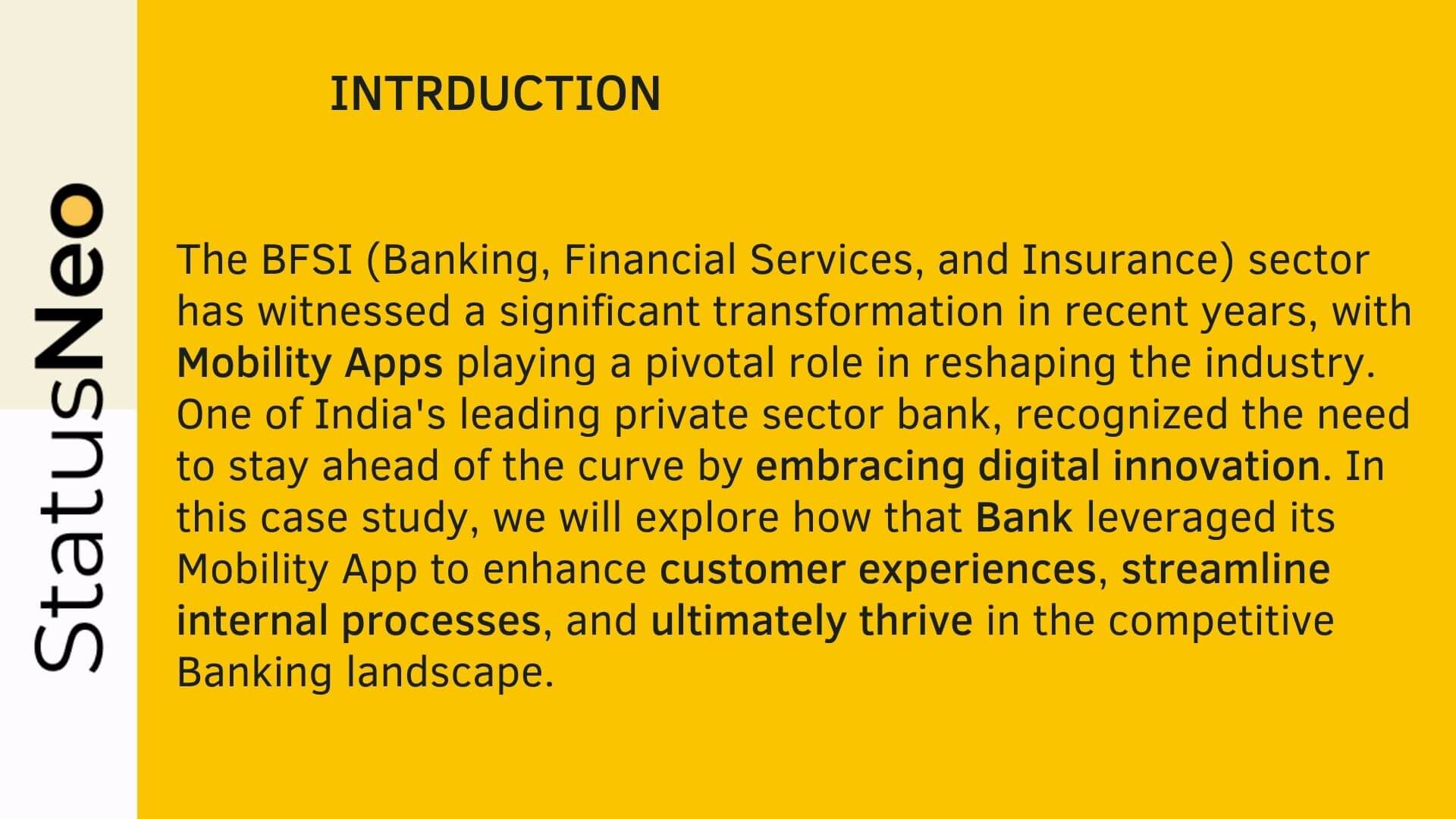 StatusNeo

INTRDUCTION

The BFSI (Banking, Financial Services, and Insurance) sector has witnessed a significant transformation in recent years, with Mobility Apps playing a pivotal role in reshaping the industry. One of India's leading private sector bank, recognized the need to stay ahead of the curve by embracing digital innovation. In this case study, we will explore how that Bank leveraged its Mobility App to enhance customer experiences, streamline internal processes, and ultimately thrive in the competitive Banking landscape.